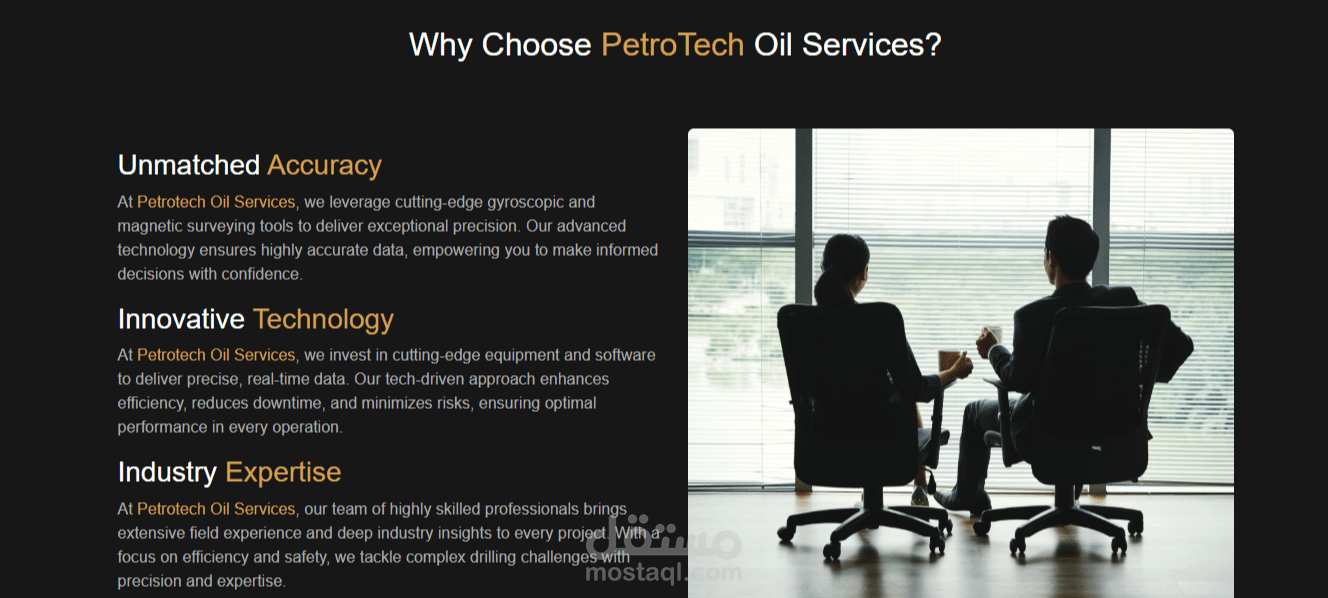 Why Choose PetroTech Oil Services?

Unmatched Accuracy

At Petrotech Oil Services, we leverage cutting-edge gyroscopic and magnetic surveying tools to deliver exceptional precision. Our advanced technology ensures highly accurate data, empowering you to make informed decisions with confidence.

Innovative Technology

At Petrotech Oil Services, we invest in cutting-edge equipment and software to deliver precise, real-time data. Our tech-driven approach enhances efficiency, reduces downtime, and minimizes risks, ensuring optimal performance in every operation.

Industry Expertise

At Petrotech Oil Services, our team of highly skilled professionals brings extensive field experience and deep industry insights to every project. With a focus on efficiency and safety, we tackle complex drilling challenges with precision and expertise.

مستقل
mostaql.com